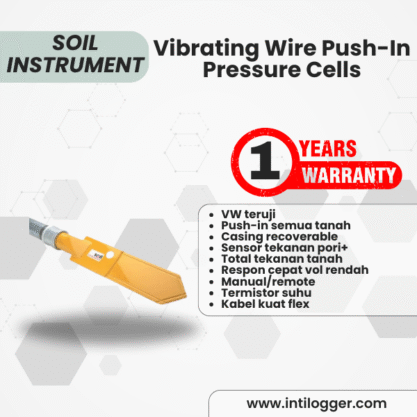 SOIL INSTRUMENT

Vibrating Wire Push-In Pressure Cells

1 YEARS WARRANTY

- VW teruji
- Push-in semua tanah
- Casing recoverable
- Sensor tekanan pori+
- Total tekanan tanah
- Respon cepat vol rendah
- Manual/remote
- Termistor suhu
- Kabel kuat flex

www.intilogger.com